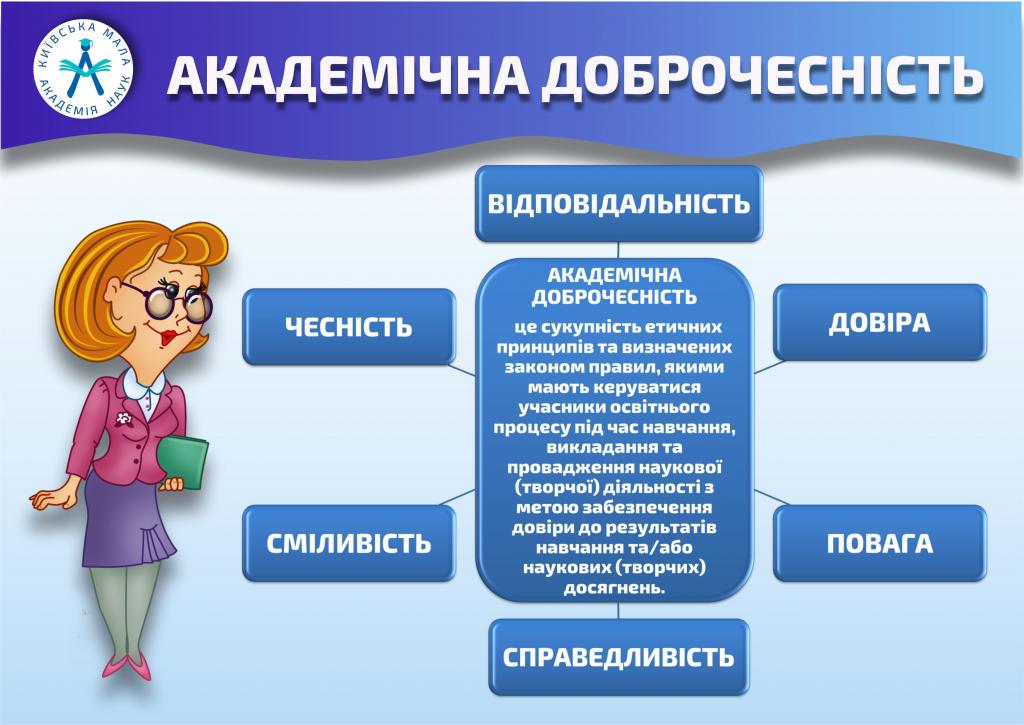 КИЇВСЬКА МАЛА АКАДЕМІЯ НАУК

АКАДЕМІЧНА ДОБРОЧЕСНІСТЬ

ВІДПОВІДАЛЬНІСТЬ

ЧЕСНІСТЬ

АКАДЕМІЧНА ДОБРОЧЕСНІСТЬ

це сукупність етичних принципів та визначених законом правил, якими мають керуватися учасники освітнього процесу під час навчання, викладання та провадження наукової (творчої) діяльності з метою забезпечення довіри до результатів навчання та/або наукових (творчих) досягнень.

ДОВІРА

СМІЛИВІСТЬ

ПОВАГА

СПРАВЕДЛИВІСТЬ